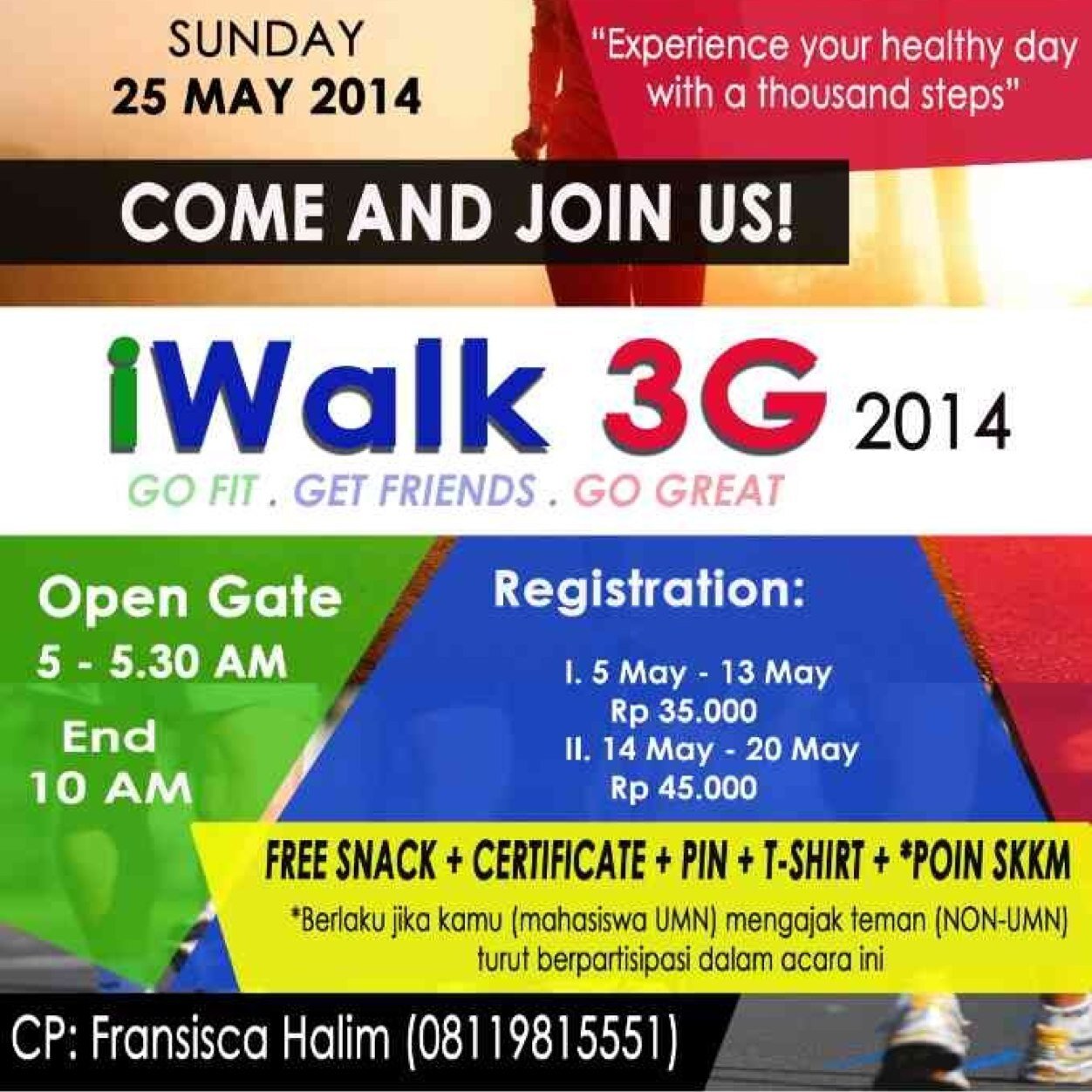 SUNDAY
25 MAY 2014

"Experience your healthy day with a thousand steps"

COME AND JOIN US!

iWalk 3G 2014

GO FIT . GET FRIENDS . GO GREAT

Open Gate
5 - 5.30 AM

End
10 AM

Registration:

I. 5 May - 13 May
Rp 35.000
II. 14 May - 20 May
Rp 45.000

FREE SNACK + CERTIFICATE + PIN + T-SHIRT + *POIN SKKM

*Berlaku jika kamu (mahasiswa UMN) mengajak teman (NON-UMN) turut berpartisipasi dalam acara ini

CP: Fransisca Halim (08119815551)